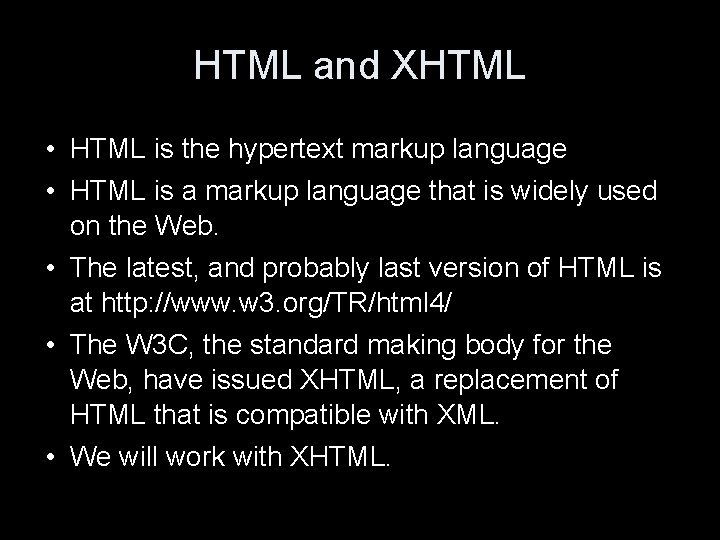 HTML and XHTML

• HTML is the hypertext markup language

• HTML is a markup language that is widely used on the Web.

• The latest, and probably last version of HTML is at http://www.w3.org/TR/html4/

• The W3C, the standard making body for the Web, have issued XHTML, a replacement of HTML that is compatible with XML.

• We will work with XHTML.